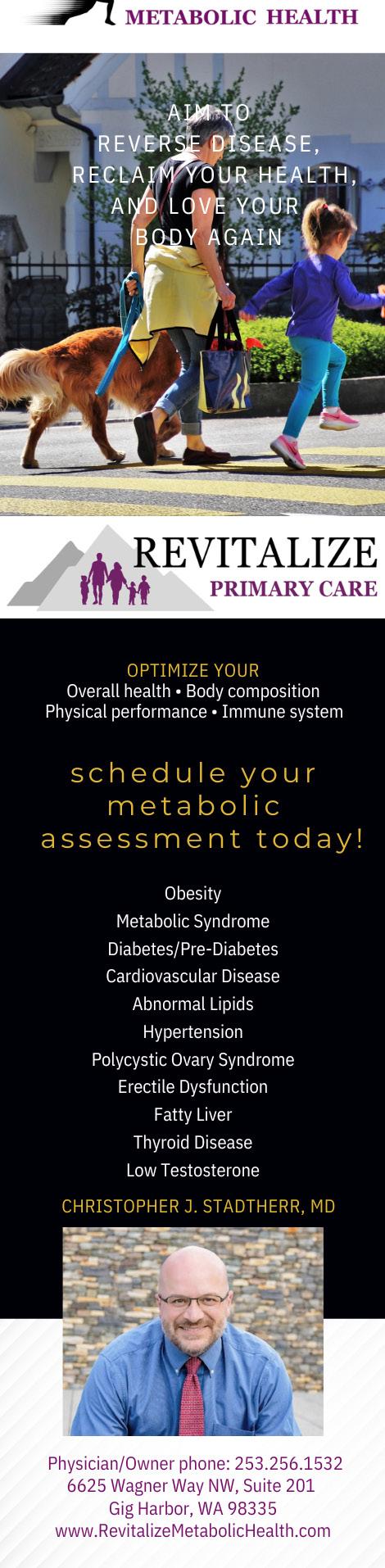 METABOLIC HEALTH

AIM TO REVERSE DISEASE, RECLAIM YOUR HEALTH, AND LOVE YOUR BODY AGAIN

REVITALIZE
PRIMARY CARE

OPTIMIZE YOUR
Overall health • Body composition
Physical performance • Immune system

schedule your metabolic assessment today!

Obesity
Metabolic Syndrome
Diabetes/Pre-Diabetes
Cardiovascular Disease
Abnormal Lipids
Hypertension
Polycystic Ovary Syndrome
Erectile Dysfunction
Fatty Liver
Thyroid Disease
Low Testosterone

CHRISTOPHER J. STADTHERR, MD

Physician/Owner phone: 253.256.1532
6625 Wagner Way NW, Suite 201
Gig Harbor, WA 98335
www.RevitalizeMetabolicHealth.com